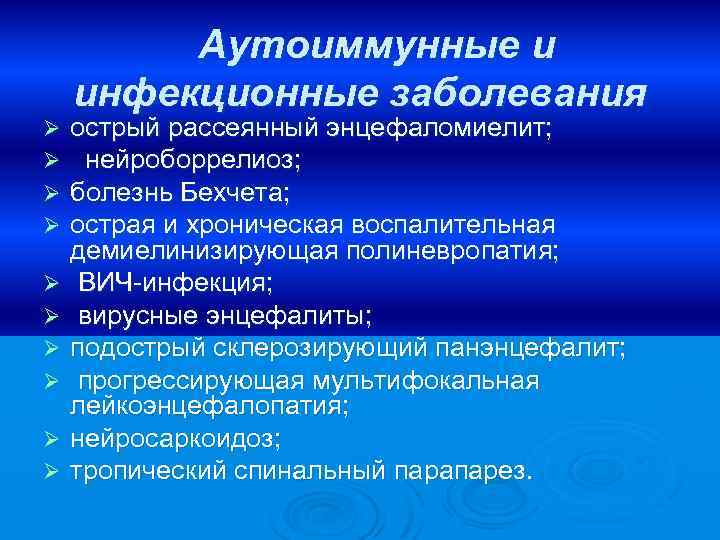 Аутоиммунные и инфекционные заболевания

➢ острый рассеянный энцефаломиелит;
➢ нейроборрелиоз;
➢ болезнь Бехчета;
➢ острая и хроническая воспалительная демиелинизирующая полиневропатия;
➢ ВИЧ-инфекция;
➢ вирусные энцефалиты;
➢ подострый склерозирующий панэнцефалит;
➢ прогрессирующая мультифокальная лейкоэнцефалопатия;
➢ нейросаркоидоз;
➢ тропический спинальный парапарез.